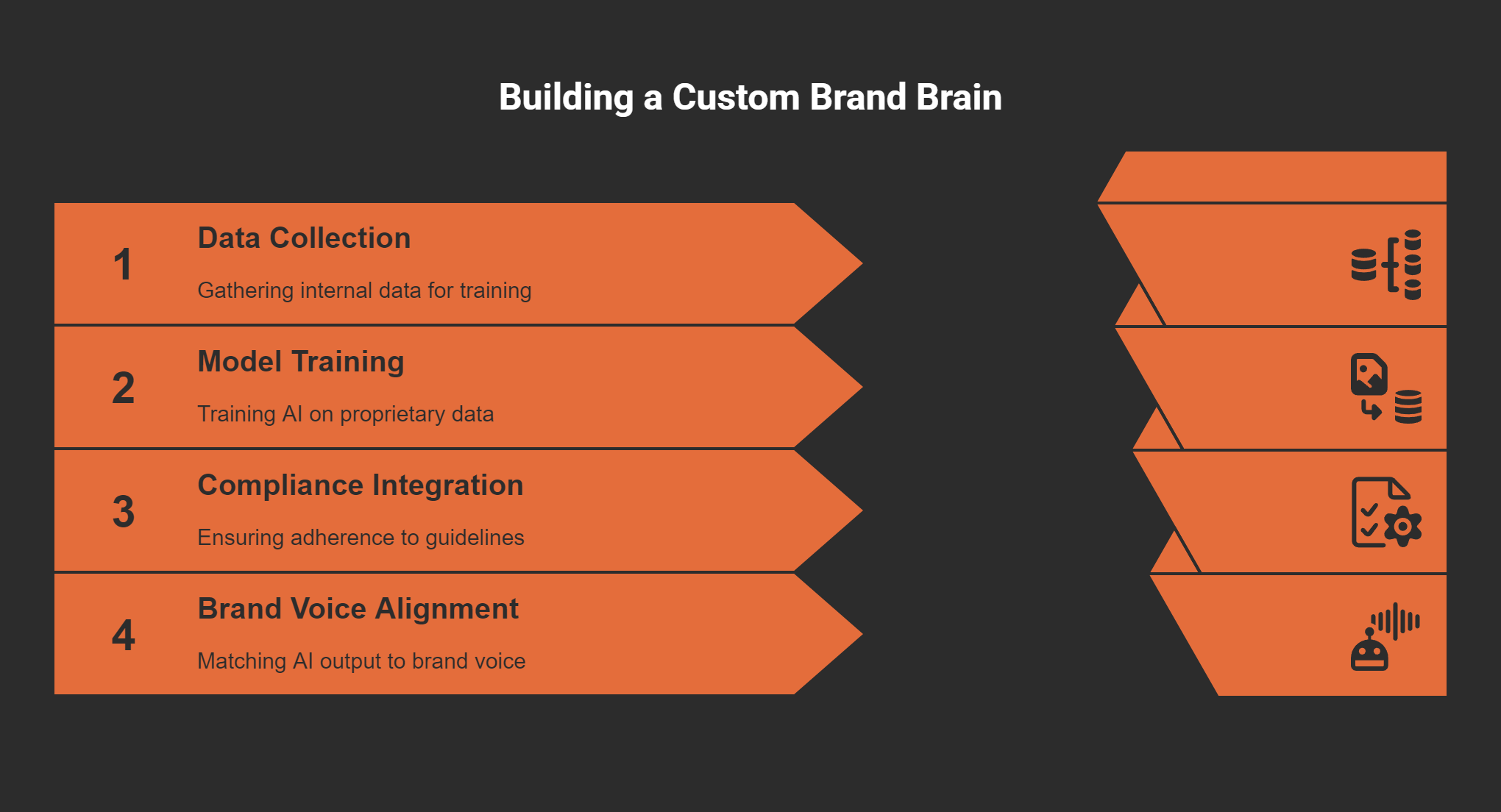 Building a Custom Brand Brain

1

Data Collection

Gathering internal data for training

2

Model Training

Training AI on proprietary data

3

Compliance Integration

Ensuring adherence to guidelines

4

Brand Voice Alignment

Matching AI output to brand voice